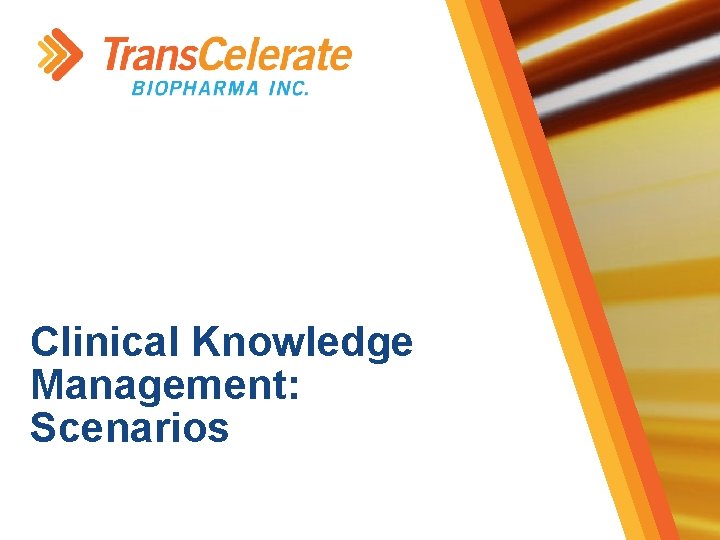 TransCelerate
BIOPHARMA INC.

Clinical Knowledge Management: Scenarios